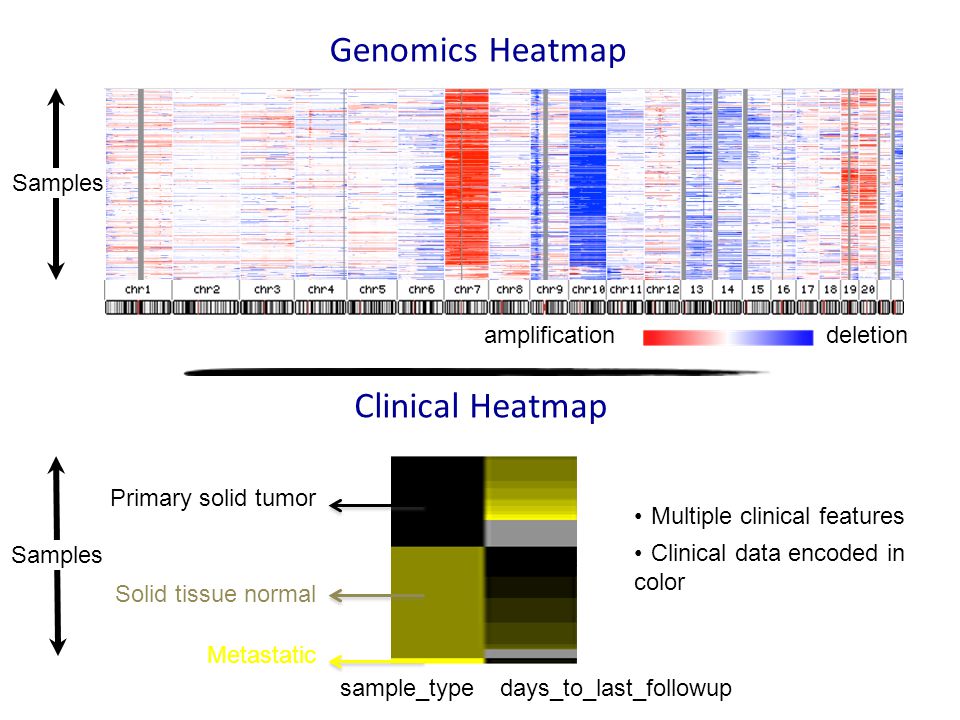 Genomics Heatmap

Samples

chr1 chr2 chr3 chr4 chr5 chr6 chr7 chr8 chr9 chr10 chr11 chr12 13 14 15 16 17 18 19 20

amplification deletion

Clinical Heatmap

Samples

Primary solid tumor

Solid tissue normal

Metastatic

sample_type days_to_last_followup

• Multiple clinical features

• Clinical data encoded in color